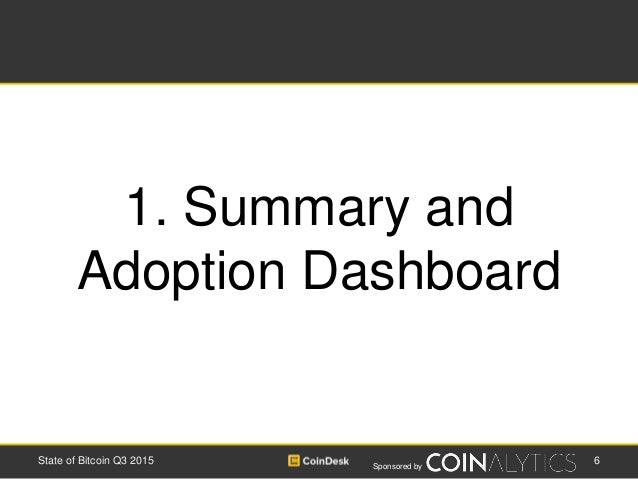 1. Summary and Adoption Dashboard

State of Bitcoin Q3 2015

CoinDesk

Sponsored by COINALYTICS

6